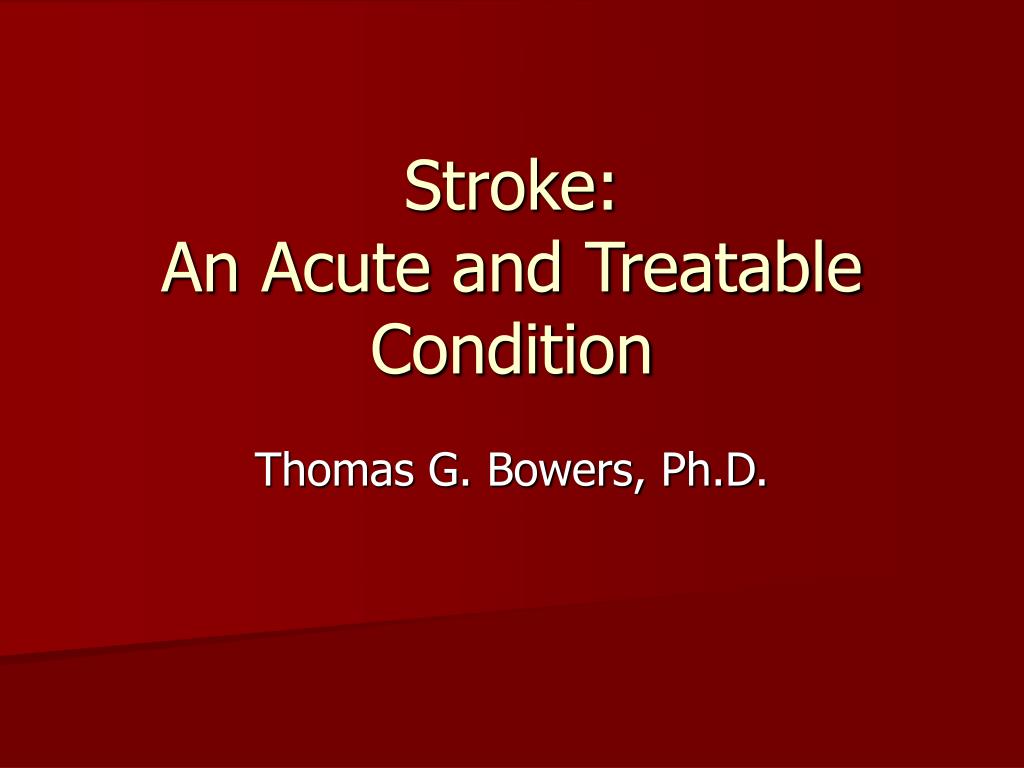 Stroke:
An Acute and Treatable Condition

Thomas G. Bowers, Ph.D.